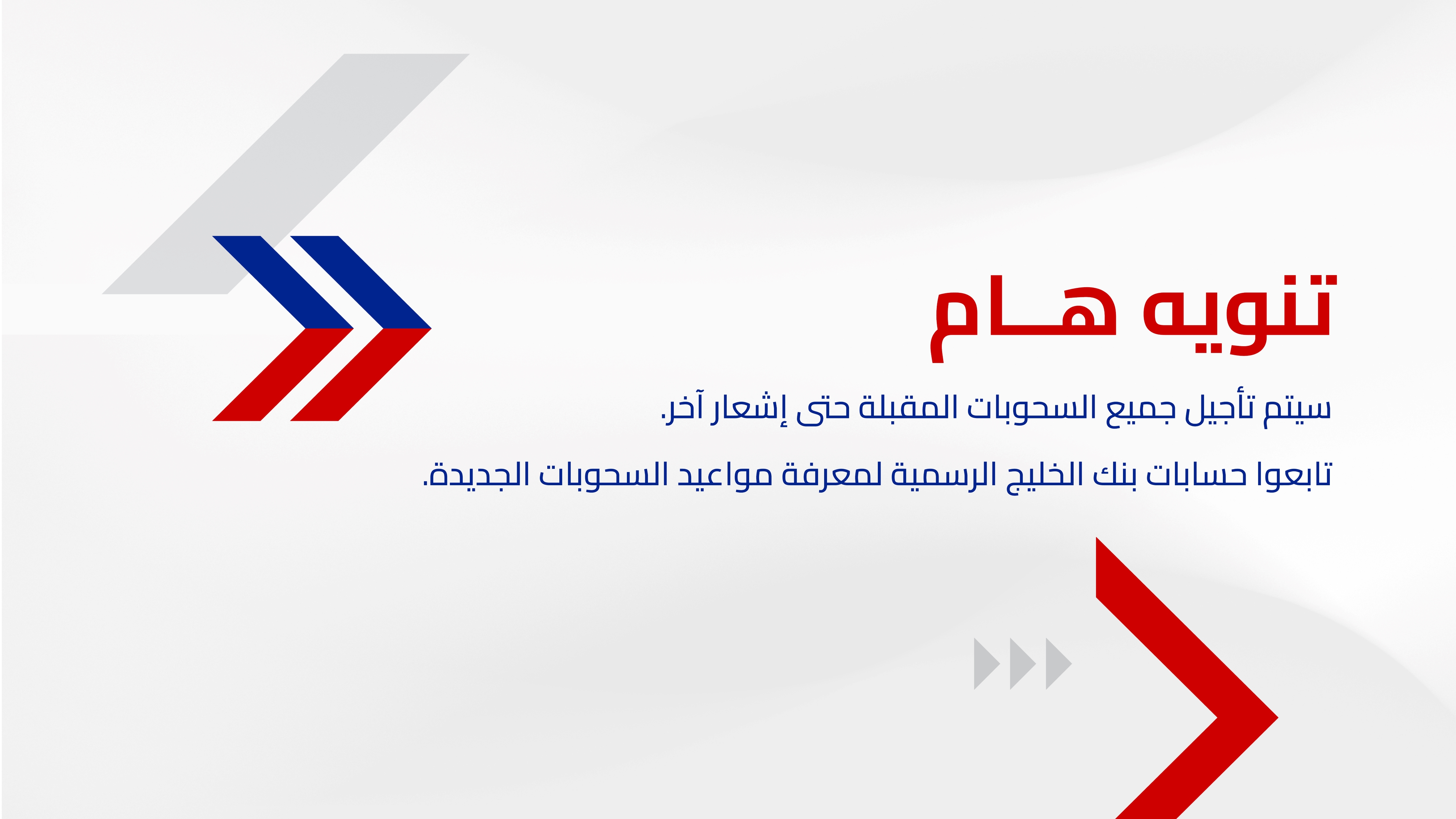 تنويه هـــام

سيتم تأجيل جميع السحوبات المقبلة حتى إشعار آخر.

تابعوا حسابات بنك الخليج الرسمية لمعرفة مواعيد السحوبات الجديدة.